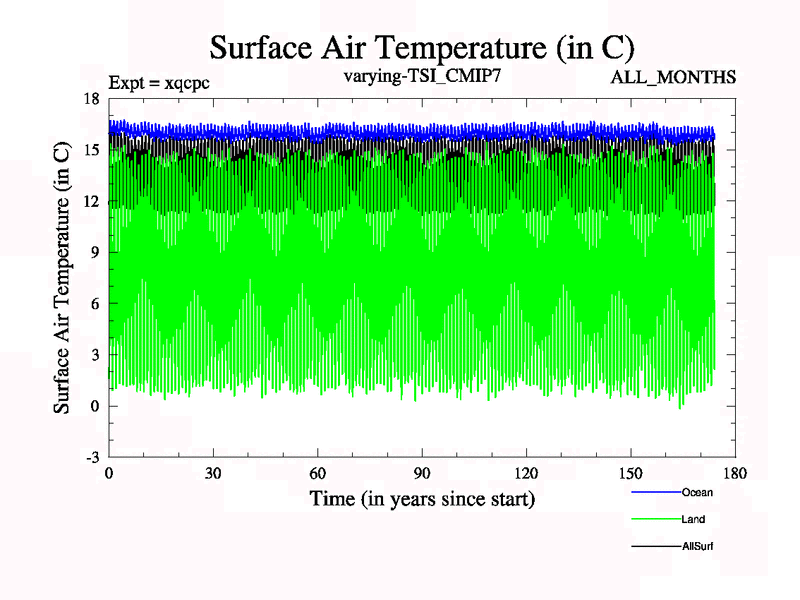 Surface Air Temperature (in C)

Expt = xqcpc

varying-TSI_CMIP7

ALL_MONTHS

Surface Air Temperature (in C)

18
15
12
9
6
3
0
-3

0
30
60
90
120
150
180

Time (in years since start)

Ocean
Land
AllSurf